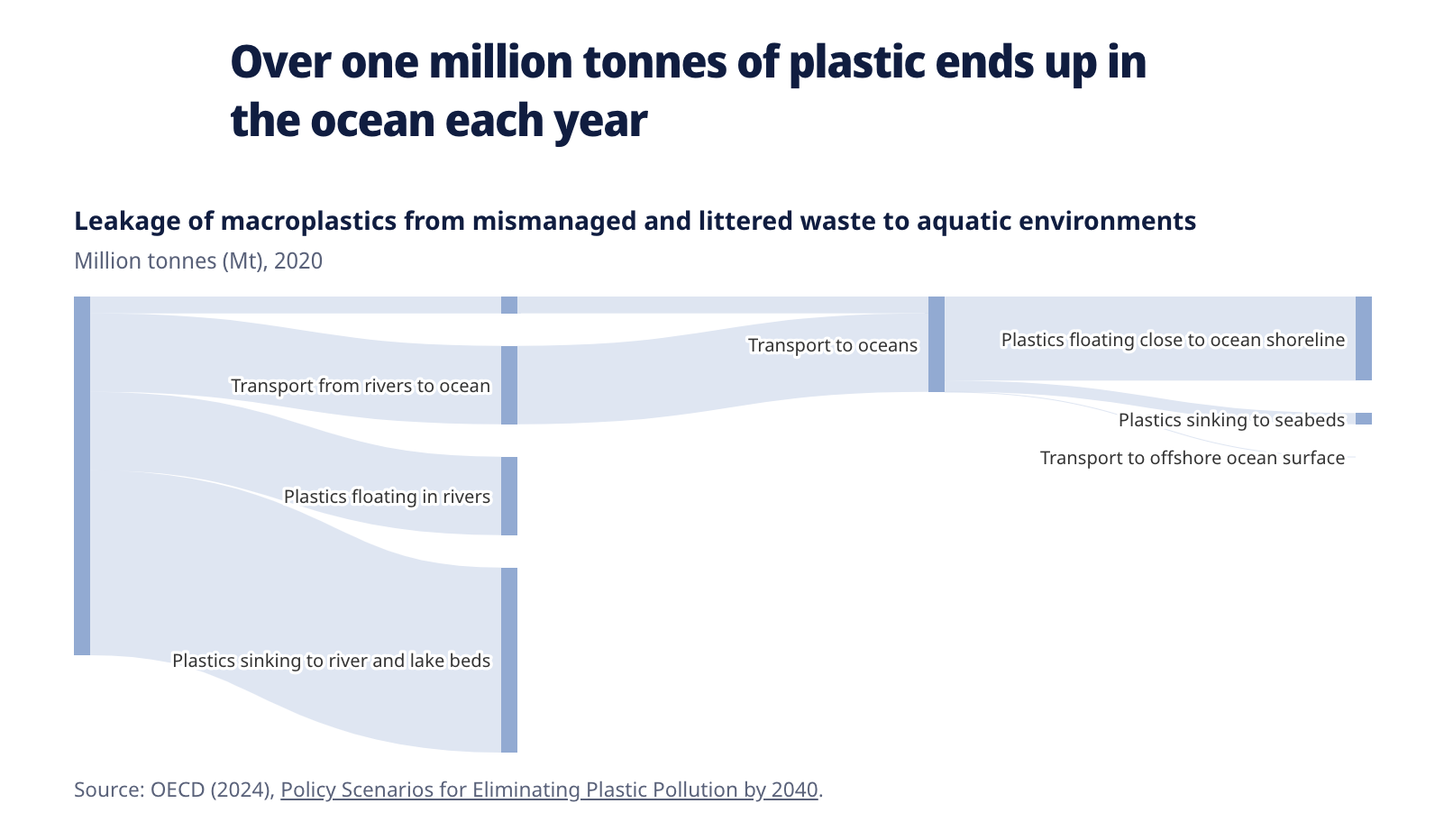 Over one million tonnes of plastic ends up in the ocean each year

Leakage of macroplastics from mismanaged and littered waste to aquatic environments

Million tonnes (Mt), 2020

Transport from rivers to ocean

Plastics floating in rivers

Plastics sinking to river and lake beds

Transport to oceans

Plastics floating close to ocean shoreline

Plastics sinking to seabeds

Transport to offshore ocean surface

Source: OECD (2024), Policy Scenarios for Eliminating Plastic Pollution by 2040.